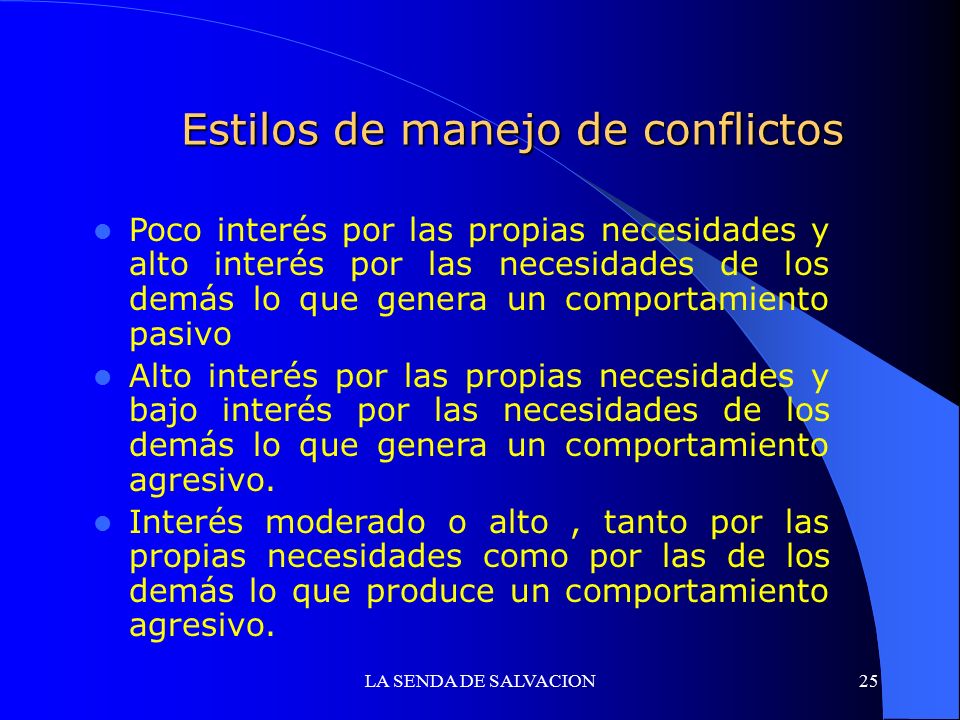 Estilos de manejo de conflictos

- Poco interés por las propias necesidades y alto interés por las necesidades de los demás lo que genera un comportamiento pasivo
- Alto interés por las propias necesidades y bajo interés por las necesidades de los demás lo que genera un comportamiento agresivo.
- Interés moderado o alto , tanto por las propias necesidades como por las de los demás lo que produce un comportamiento agresivo.

LA SENDA DE SALVACION 25